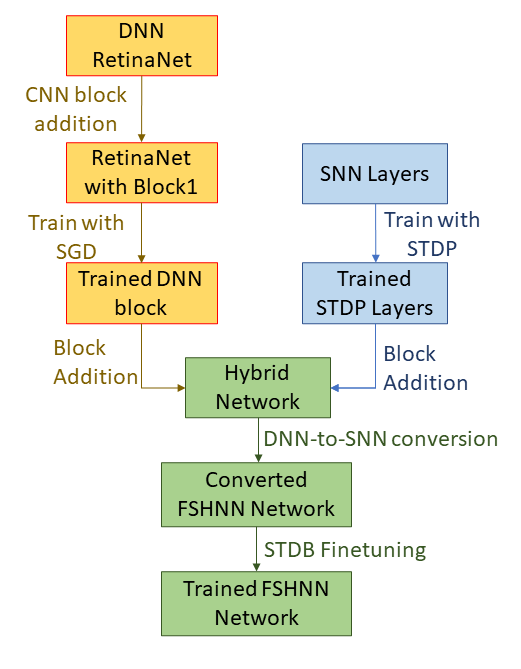 DNN RetinaNet

CNN block addition

RetinaNet with Block1

Train with SGD

Trained DNN block

Block Addition

SNN Layers

Train with STDP

Trained STDP Layers

Block Addition

Hybrid Network

DNN-to-SNN conversion

Converted FSHNN Network

STDB Finetuning

Trained FSHNN Network